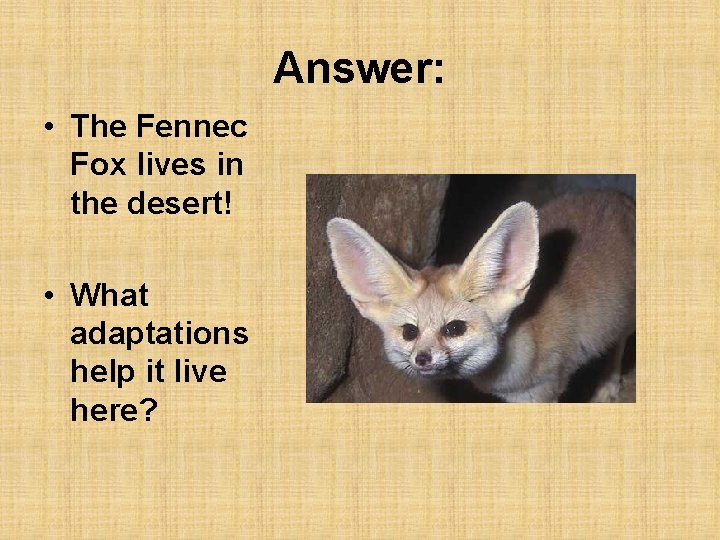 Answer:

• The Fennec Fox lives in the desert!

• What adaptations help it live here?